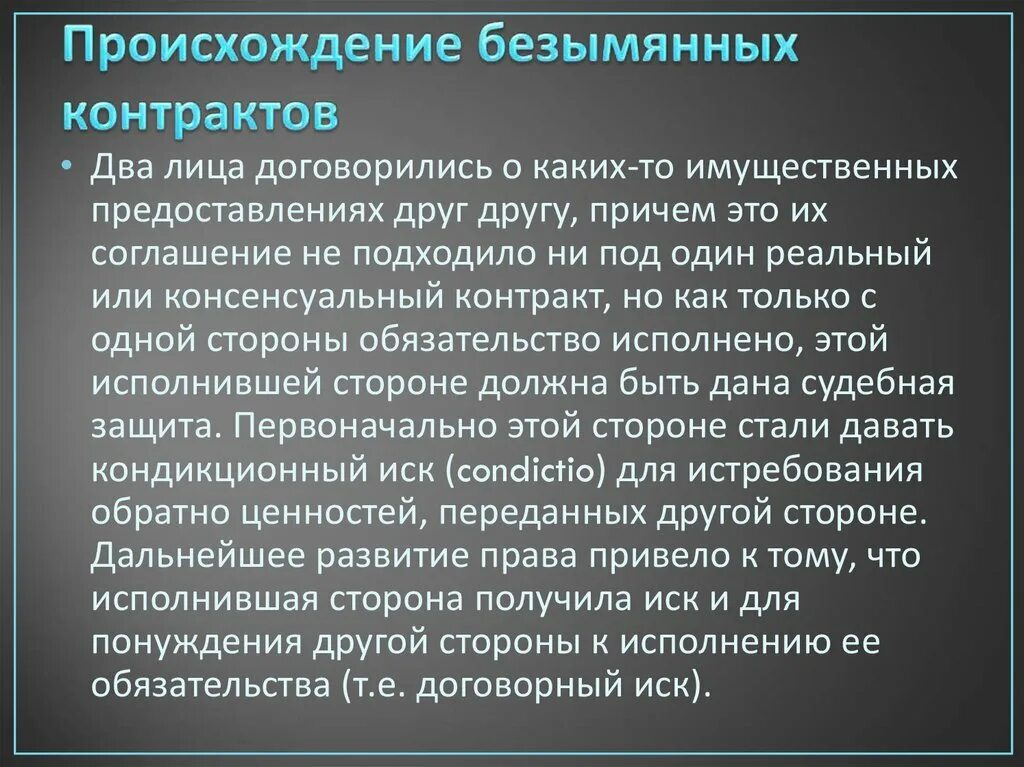 Происхождение безымянных контрактов

• Два лица договорились о каких-то имущественных предоставлениях друг другу, причем это их соглашение не подходило ни под один реальный или консенсуальный контракт, но как только с одной стороны обязательство исполнено, этой исполнившей стороне должна быть дана судебная защита. Первоначально этой стороне стали давать кондикционный иск (condictio) для истребования обратно ценностей, переданных другой стороне. Дальнейшее развитие права привело к тому, что исполнившая сторона получила иск и для понуждения другой стороны к исполнению ее обязательства (т.е. договорный иск).